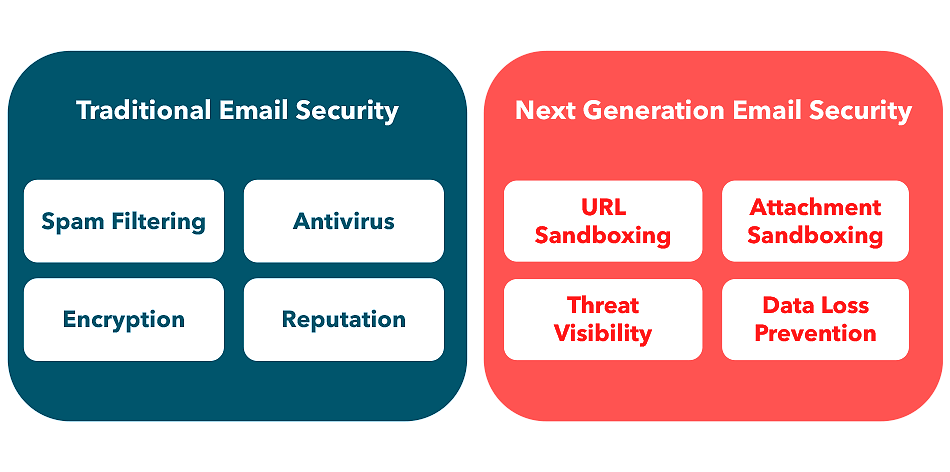 Traditional Email Security

Spam Filtering

Antivirus

Encryption

Reputation

Next Generation Email Security

URL Sandboxing

Attachment Sandboxing

Threat Visibility

Data Loss Prevention